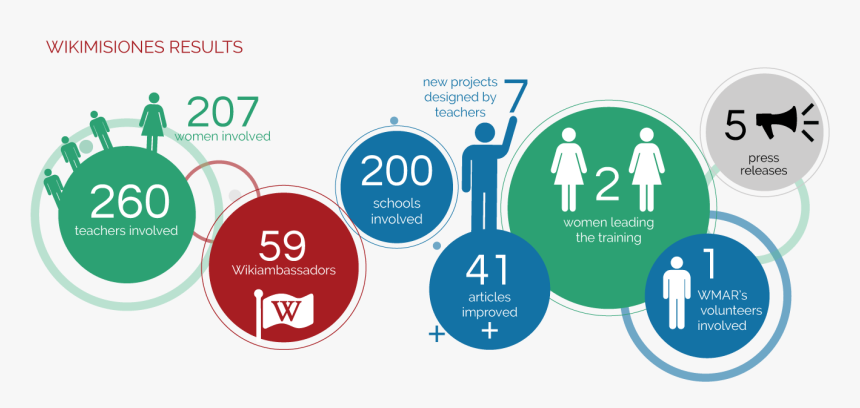 WIKIMISIONES RESULTS

207
women involved

260
teachers involved

59
Wikiambassadors

W

200
schools involved

new projects designed by teachers
7

41
articles improved

+ +

2
women leading the training

5
press releases

1
WMAR's volunteers involved